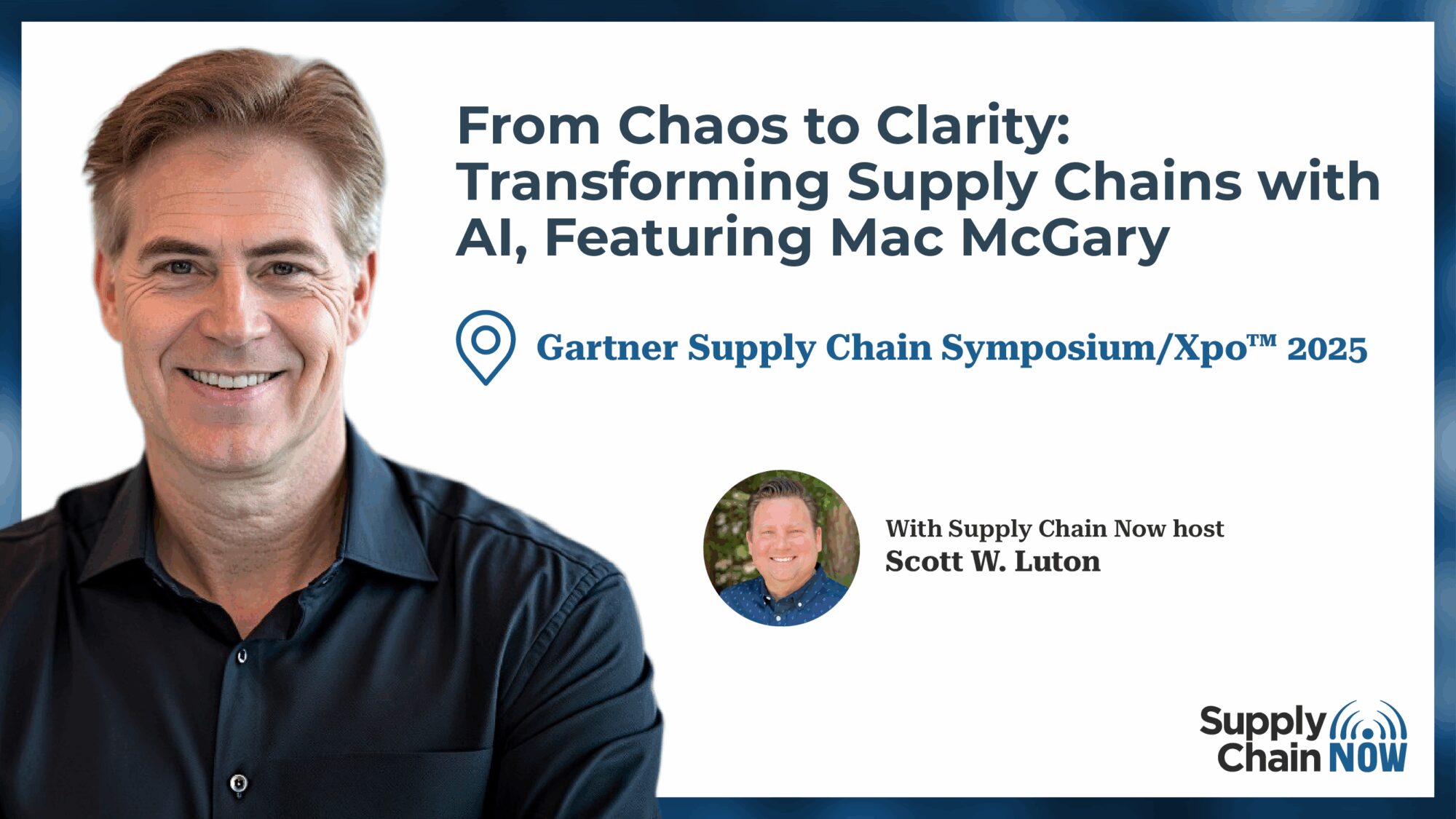 From Chaos to Clarity: Transforming Supply Chains with AI, Featuring Mac McGary

Gartner Supply Chain Symposium/Xpo™ 2025

With Supply Chain Now host
Scott W. Luton

Supply Chain NOW